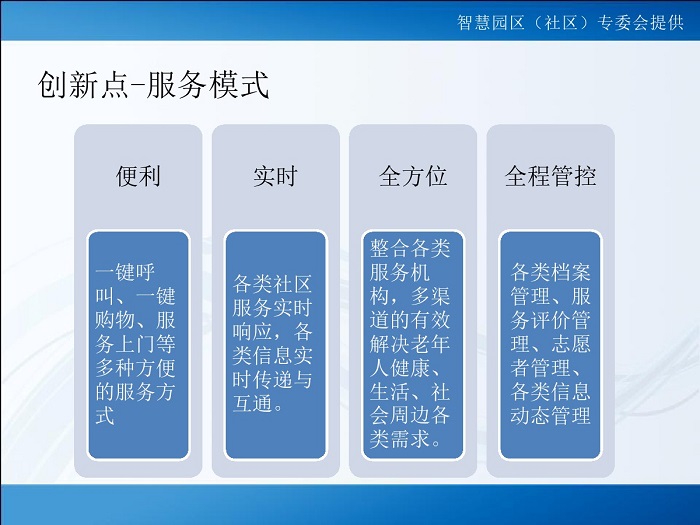 智慧园区（社区）专委会提供

创新点-服务模式

便利

一键呼叫、一键购物、服务上门等多种方便的服务方式

实时

各类社区服务实时响应，各类信息实时传递与互通。

全方位

整合各类服务机构，多渠道的有效解决老年人健康、生活、社会周边各类需求。

全程管控

各类档案管理、服务评价管理、志愿者管理、各类信息动态管理